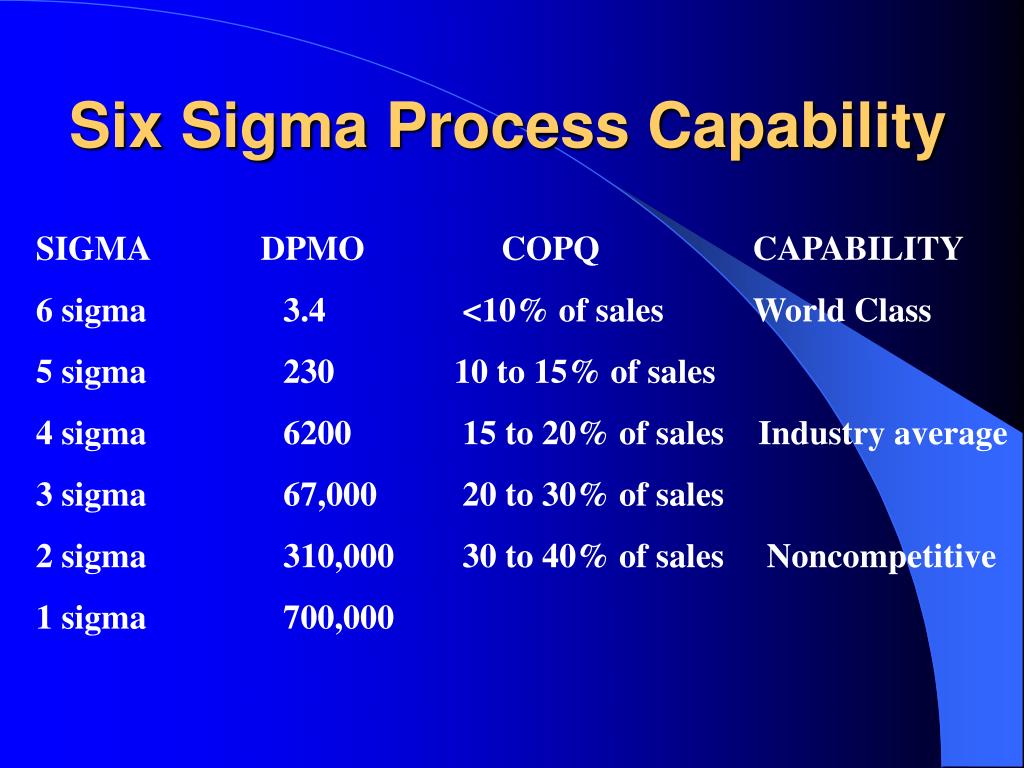 Six Sigma Process Capability

| SIGMA | DPMO | COPQ | CAPABILITY |
|---|---|---|---|
| 6 sigma | 3.4 | <10% of sales | World Class |
| 5 sigma | 230 | 10 to 15% of sales | |
| 4 sigma | 6200 | 15 to 20% of sales | Industry average |
| 3 sigma | 67,000 | 20 to 30% of sales | |
| 2 sigma | 310,000 | 30 to 40% of sales | Noncompetitive |
| 1 sigma | 700,000 | | |